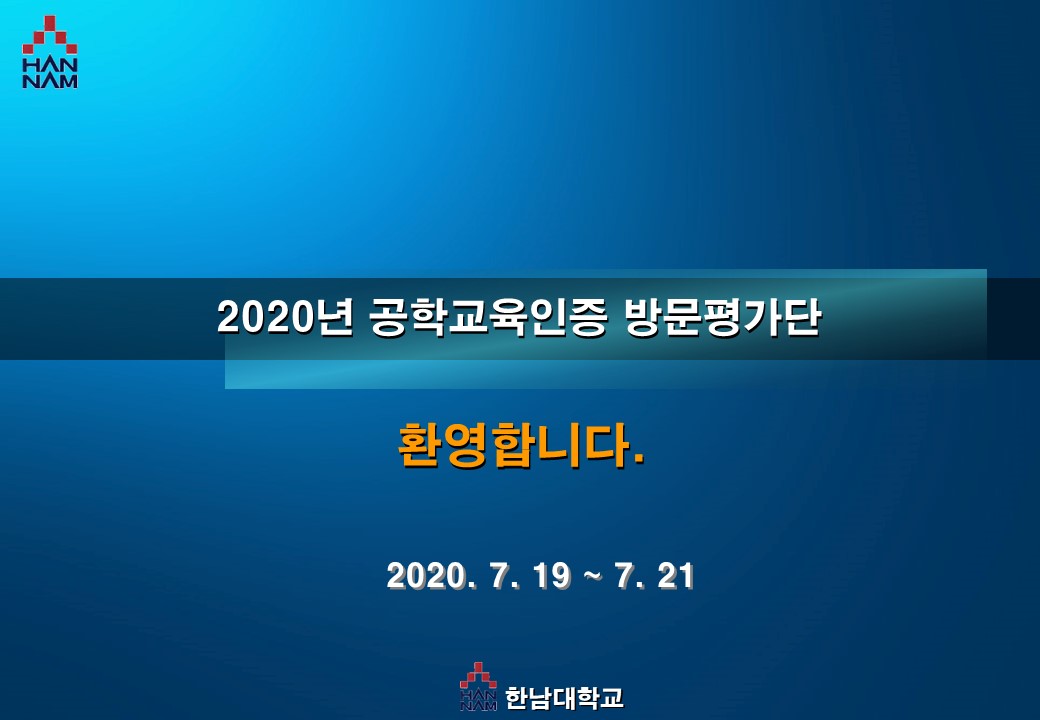 HAN
NAM

2020년 공학교육인증 방문평가단

환영합니다.

2020. 7. 19 ~ 7. 21

HAN
NAM
한남대학교